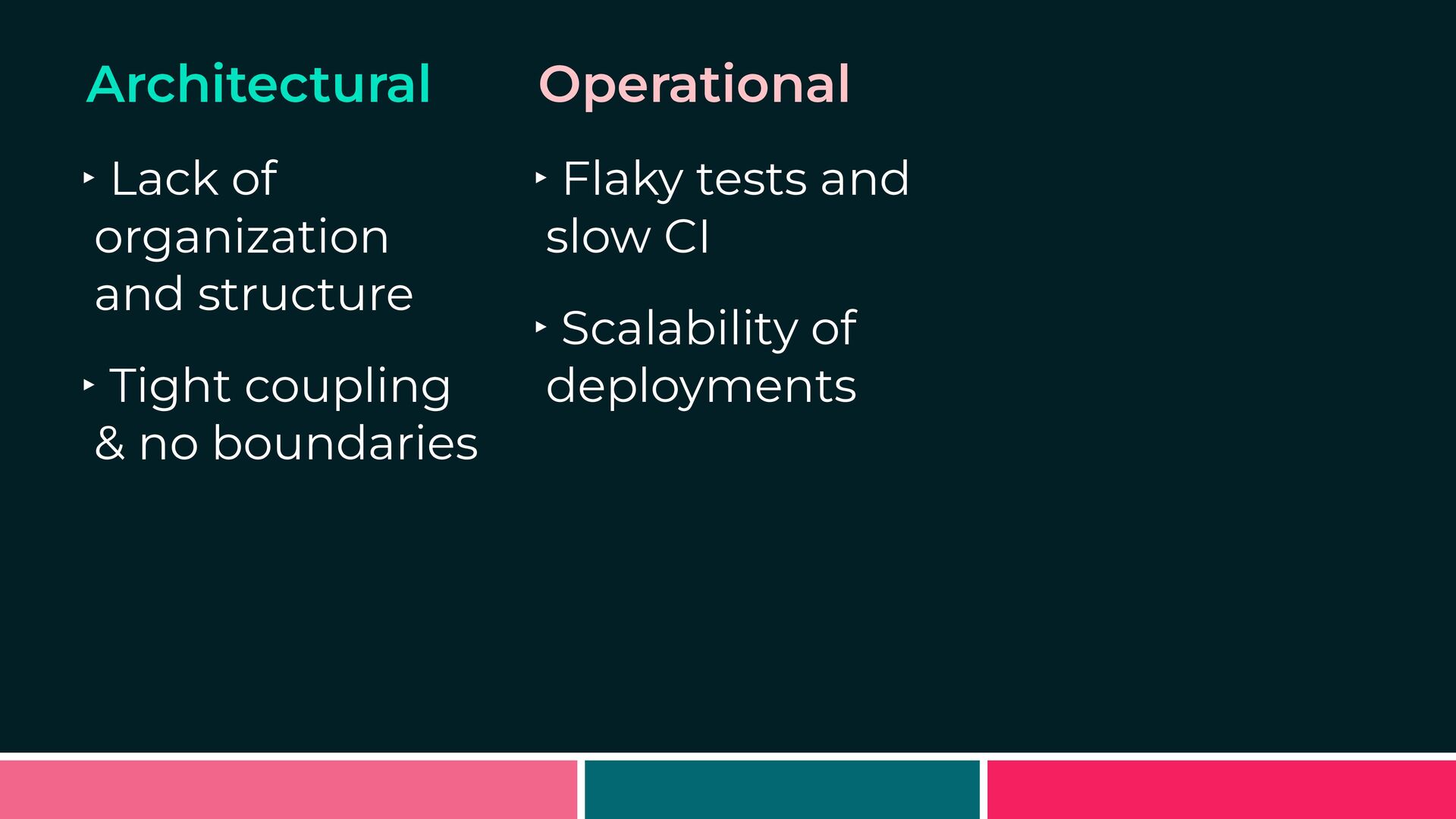 Architectural

‣ Lack of organization and structure

‣ Tight coupling & no boundaries

Operational

‣ Flaky tests and slow CI

‣ Scalability of deployments